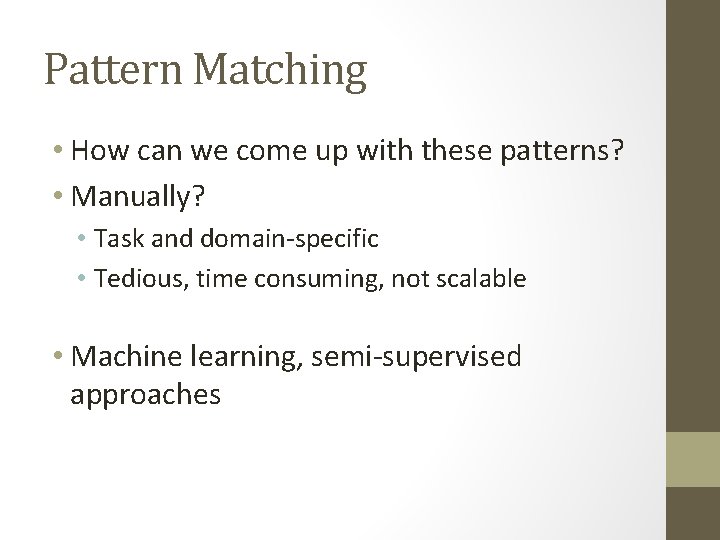 Pattern Matching

• How can we come up with these patterns?
• Manually?
  • Task and domain-specific
  • Tedious, time consuming, not scalable

• Machine learning, semi-supervised approaches